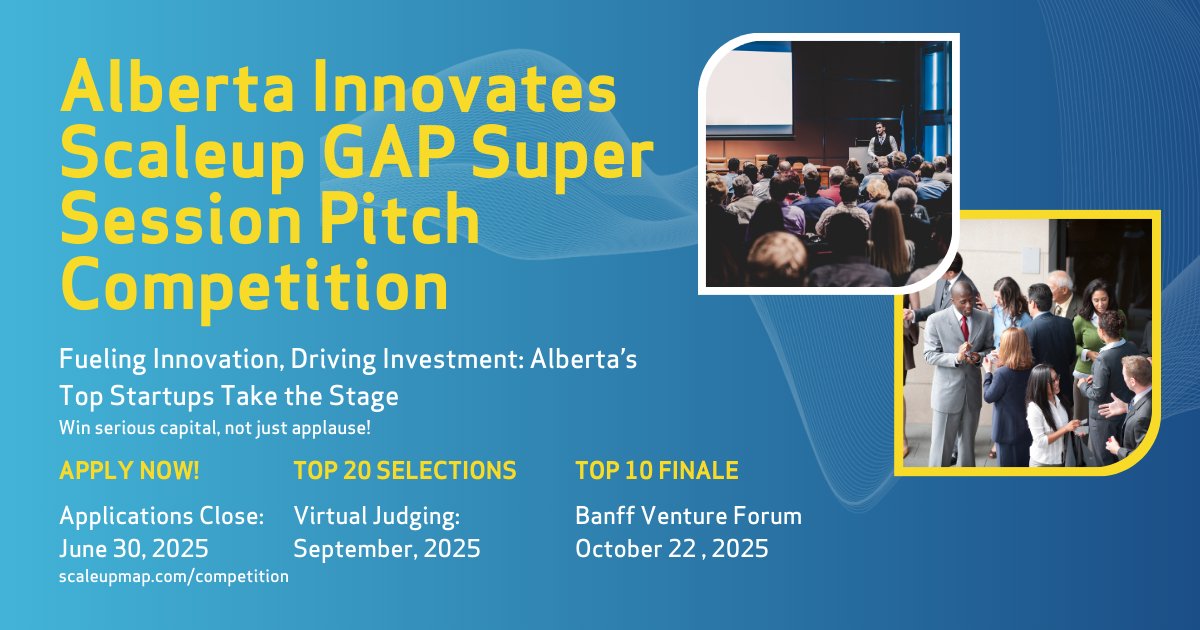 Alberta Innovates Scaleup GAP Super Session Pitch Competition

Fueling Innovation, Driving Investment: Alberta's Top Startups Take the Stage
Win serious capital, not just applause!

APPLY NOW!
Applications Close: June 30, 2025
scaleupmap.com/competition

TOP 20 SELECTIONS
Virtual Judging: September, 2025

TOP 10 FINALE
Banff Venture Forum
October 22 , 2025